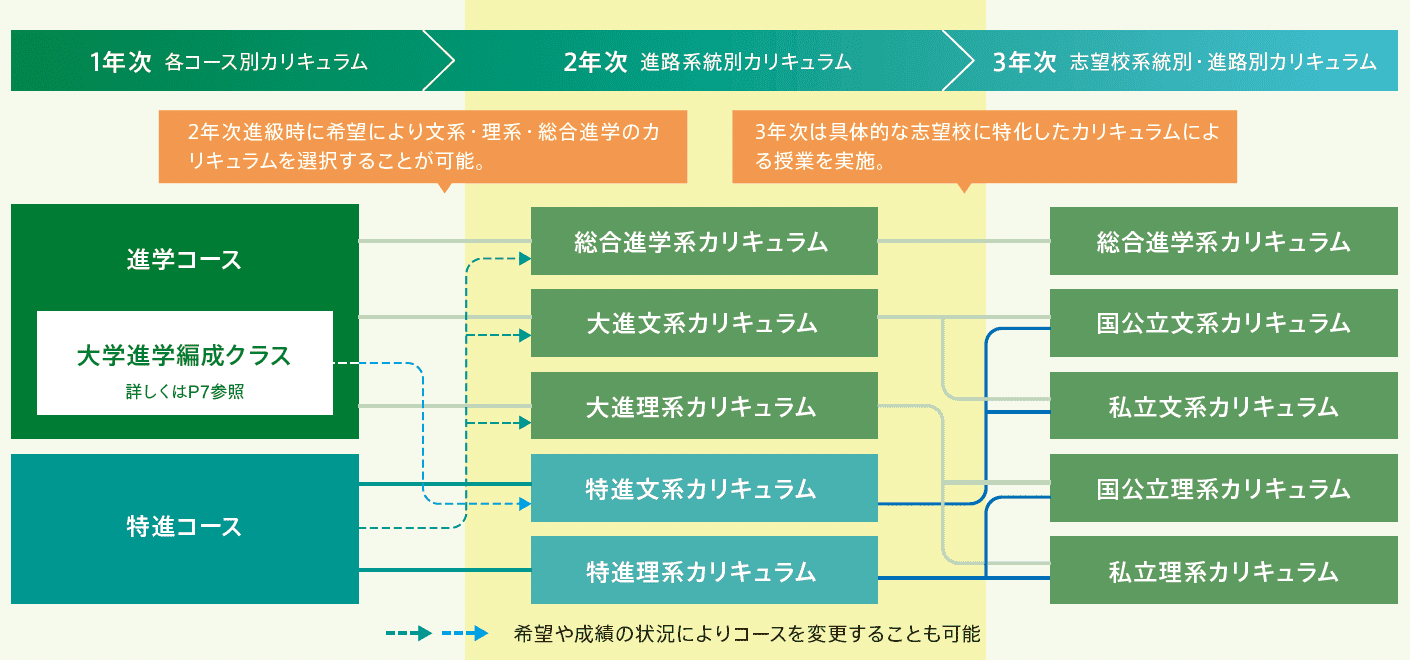 1年次 各コース別カリキュラム

2年次 進路系統別カリキュラム

3年次 志望校系統別・進路別カリキュラム

2年次進級時に希望により文系・理系・総合進学のカリキュラムを選択することが可能。

3年次は具体的な志望校に特化したカリキュラムによる授業を実施。

進学コース

大学進学編成クラス
詳しくはP7参照

特進コース

総合進学系カリキュラム

大進文系カリキュラム

大進理系カリキュラム

特進文系カリキュラム

特進理系カリキュラム

総合進学系カリキュラム

国公立文系カリキュラム

私立文系カリキュラム

国公立理系カリキュラム

私立理系カリキュラム

希望や成績の状況によりコースを変更することも可能